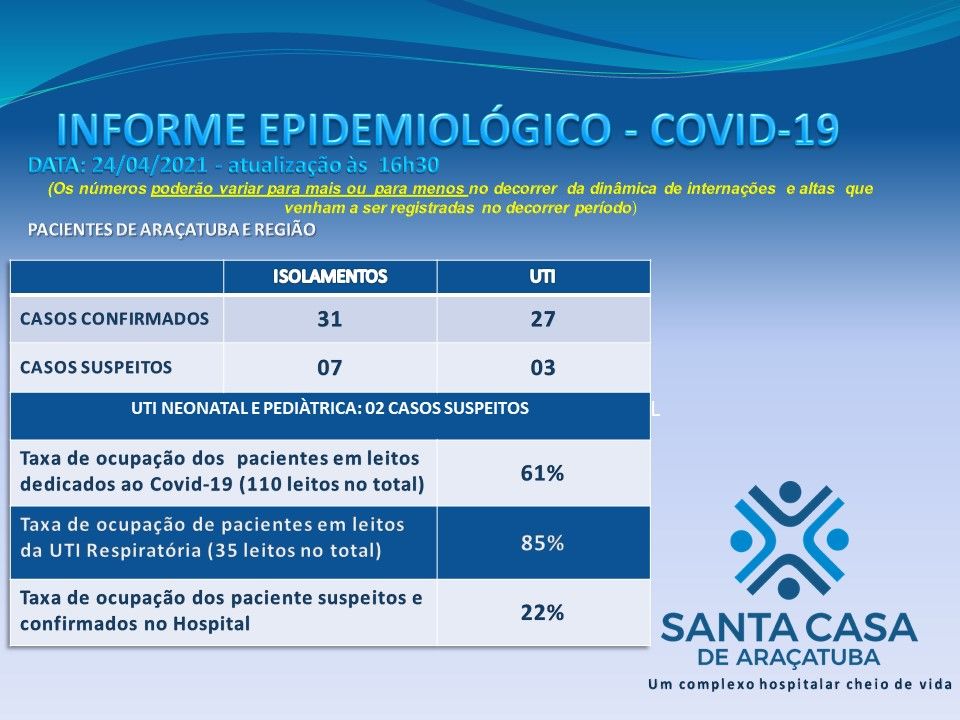 INFORME EPIDEMIOLÓGICO - COVID-19

DATA: 24/04/2021 - atualização às 16h30

(Os números poderão variar para mais ou para menos no decorrer da dinâmica de internações e altas que venham a ser registradas no decorrer período)

PACIENTES DE ARAÇATUBA E REGIÃO

| | ISOLAMENTOS | UTI |
|---|---|---|
| CASOS CONFIRMADOS | 31 | 27 |
| CASOS SUSPEITOS | 07 | 03 |

UTI NEONATAL E PEDIÀTRICA: 02 CASOS SUSPEITOS

L

| | |
|---|---|
| Taxa de ocupação dos pacientes em leitos dedicados ao Covid-19 (110 leitos no total) | 61% |
| Taxa de ocupação de pacientes em leitos da UTI Respiratória (35 leitos no total) | 85% |
| Taxa de ocupação dos paciente suspeitos e confirmados no Hospital | 22% |

SANTA CASA
DE ARAÇATUBA
Um complexo hospitalar cheio de vida